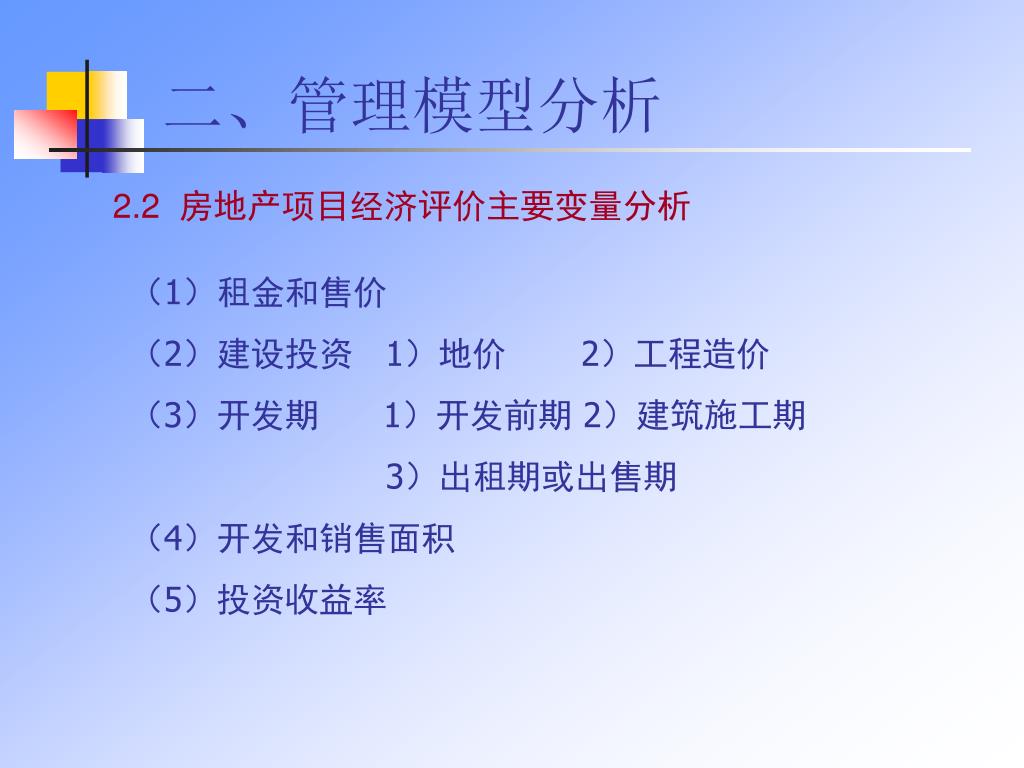 二、管理模型分析

2.2 房地产项目经济评价主要变量分析

（1）租金和售价

（2）建设投资 1）地价 2）工程造价

（3）开发期 1）开发前期 2）建筑施工期

3）出租期或出售期

（4）开发和销售面积

（5）投资收益率